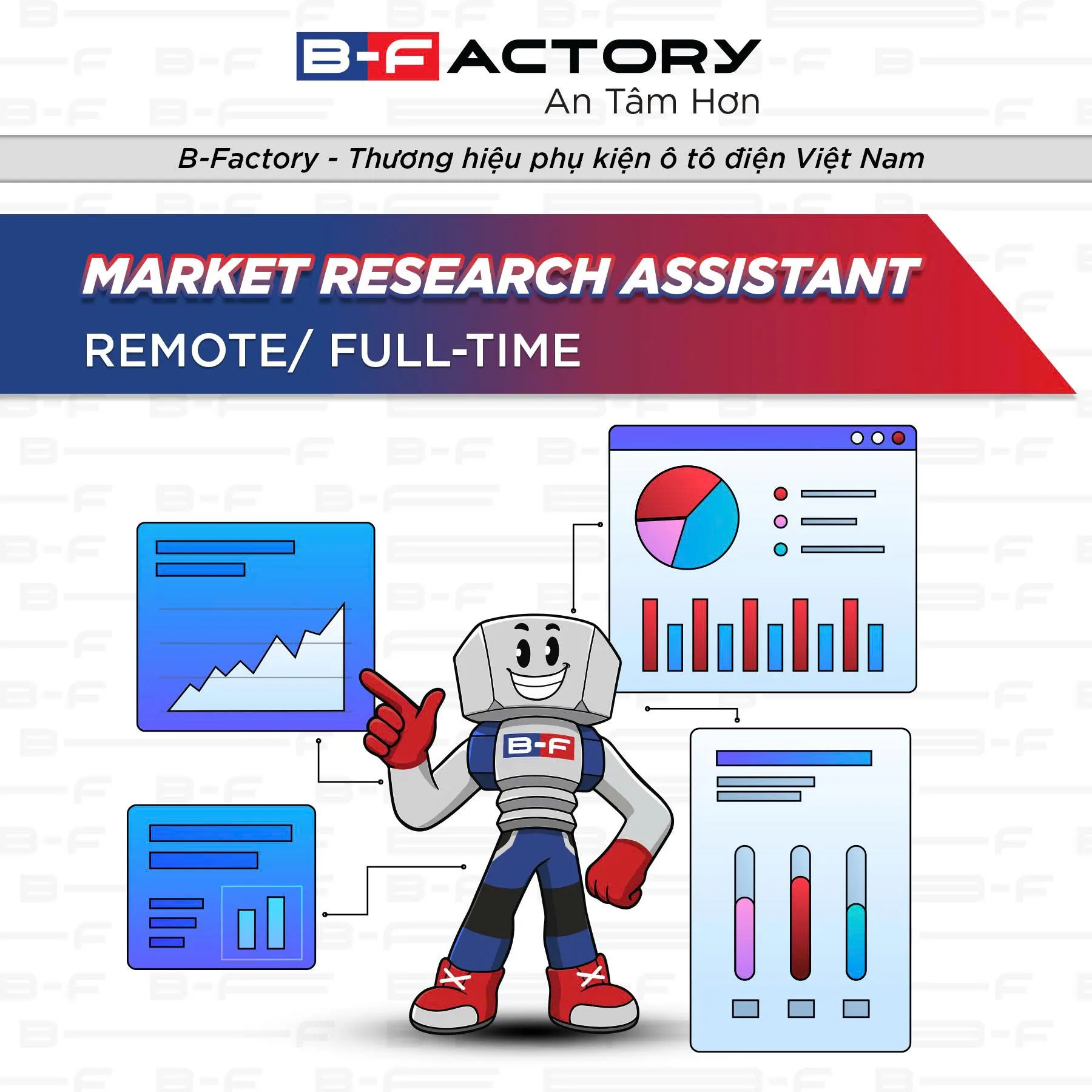 B-FACTORY
An Tâm Hơn

B-Factory - Thương hiệu phụ kiện ô tô điện Việt Nam

MARKET RESEARCH ASSISTANT
REMOTE/ FULL-TIME

B-F